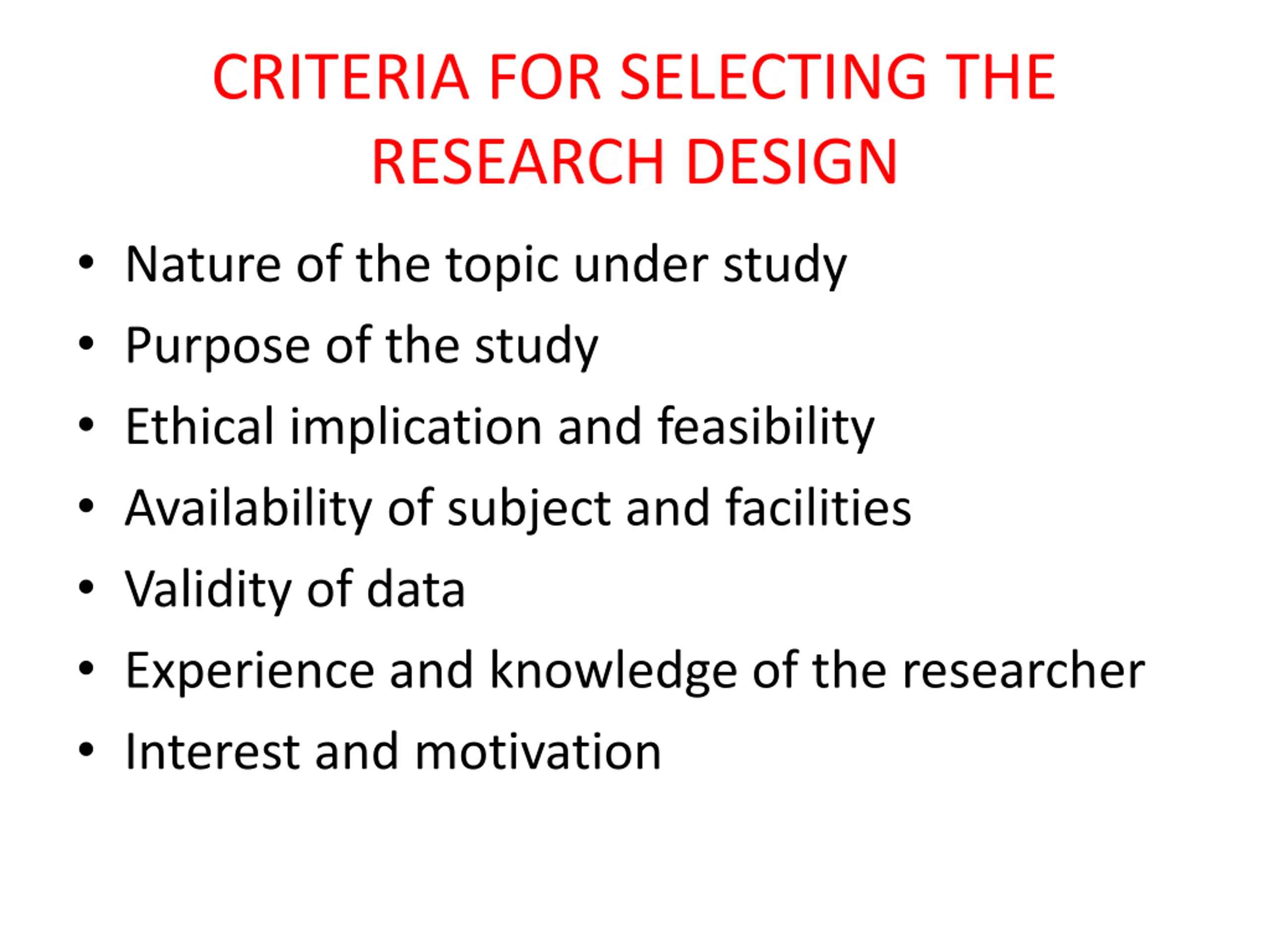 CRITERIA FOR SELECTING THE RESEARCH DESIGN

• Nature of the topic under study
• Purpose of the study
• Ethical implication and feasibility
• Availability of subject and facilities
• Validity of data
• Experience and knowledge of the researcher
• Interest and motivation